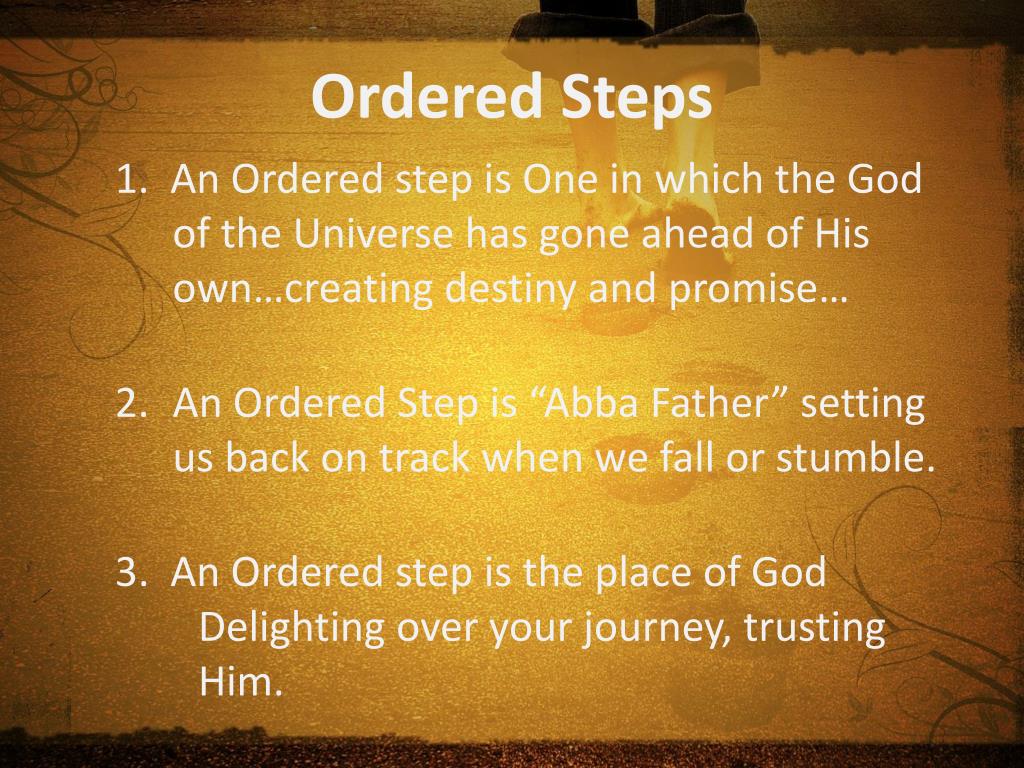 Ordered Steps

1. An Ordered step is One in which the God of the Universe has gone ahead of His own…creating destiny and promise…

2. An Ordered Step is “Abba Father” setting us back on track when we fall or stumble.

3. An Ordered step is the place of God Delighting over your journey, trusting Him.